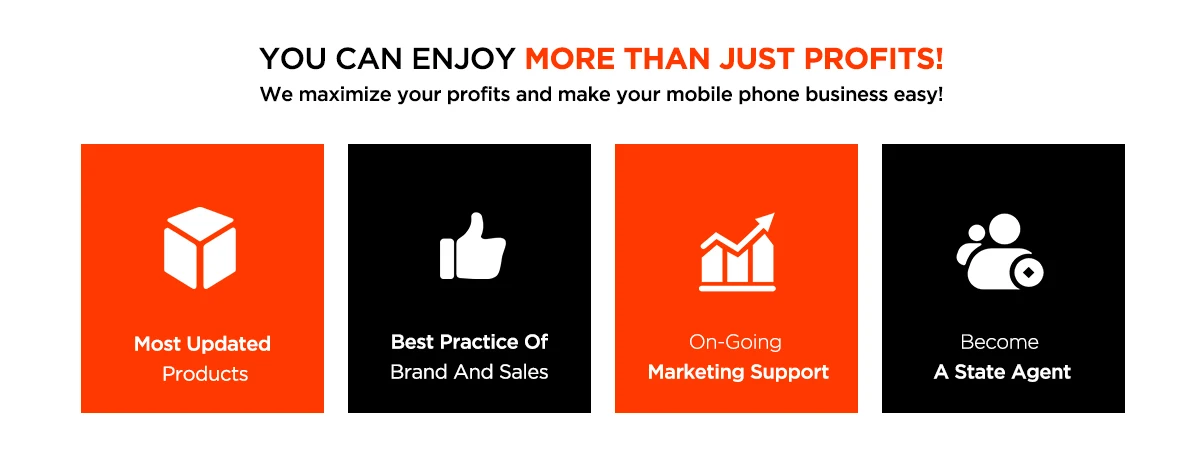 YOU CAN ENJOY MORE THAN JUST PROFITS!
We maximize your profits and make your mobile phone business easy!

Most Updated Products

Best Practice Of Brand And Sales

On-Going Marketing Support

Become A State Agent